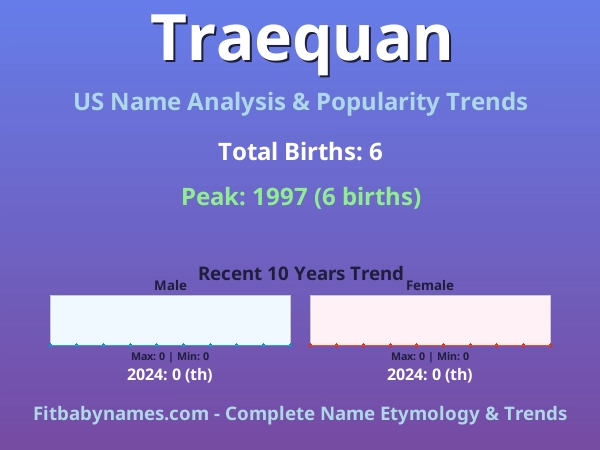 Traequan

US Name Analysis & Popularity Trends

Total Births: 6

Peak: 1997 (6 births)

Recent 10 Years Trend

Male

Max: 0 | Min: 0

2024: 0 (th)

Female

Max: 0 | Min: 0

2024: 0 (th)

Fitbabynames.com - Complete Name Etymology & Trends